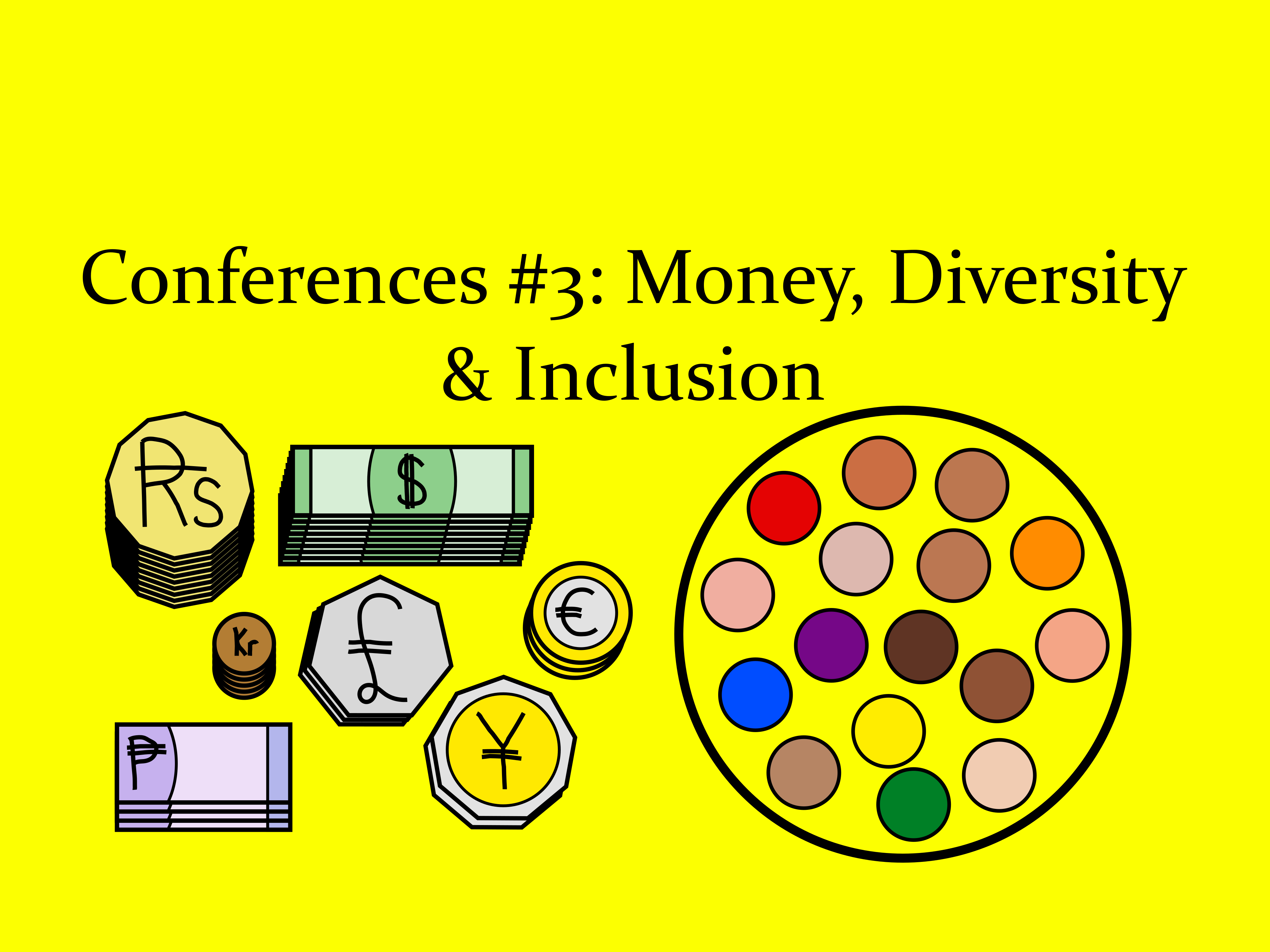 Conferences #3: Money, Diversity & Inclusion

Rs

$

Kr

£

€

₱

¥